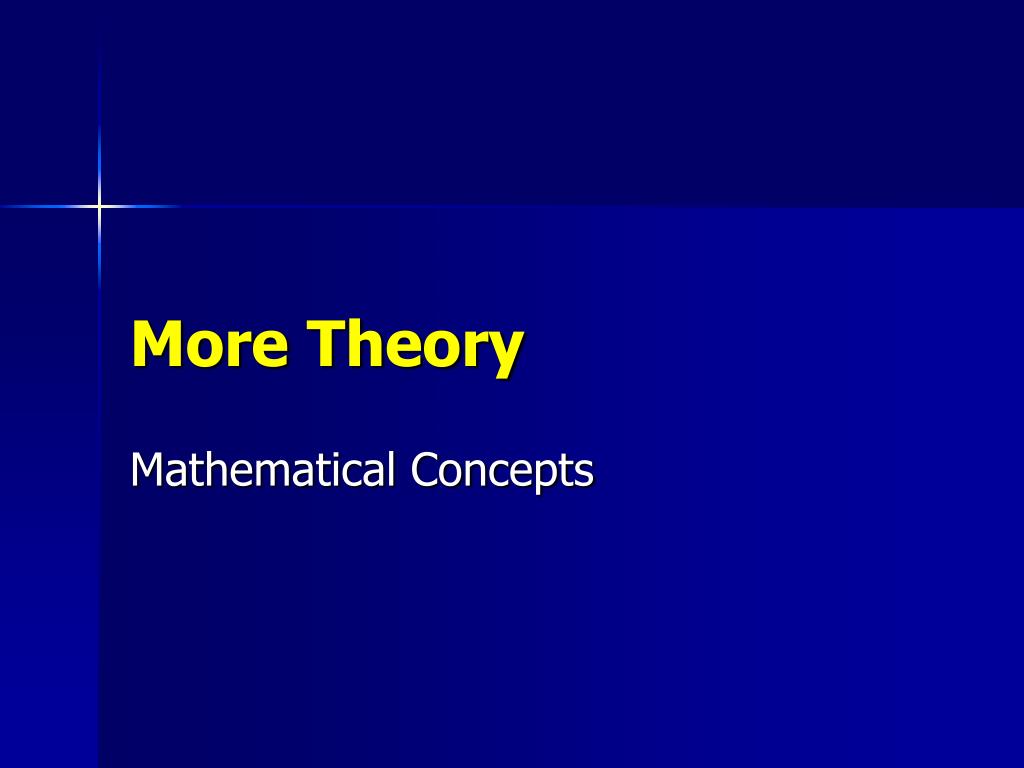 More Theory

Mathematical Concepts